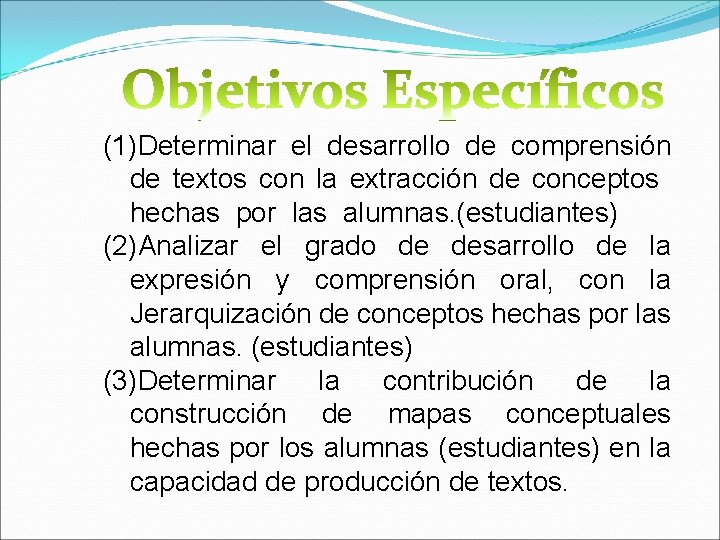 Objetivos Específicos

(1)Determinar el desarrollo de comprensión de textos con la extracción de conceptos hechas por las alumnas.(estudiantes)

(2)Analizar el grado de desarrollo de la expresión y comprensión oral, con la Jerarquización de conceptos hechas por las alumnas. (estudiantes)

(3)Determinar la contribución de la construcción de mapas conceptuales hechas por los alumnas (estudiantes) en la capacidad de producción de textos.